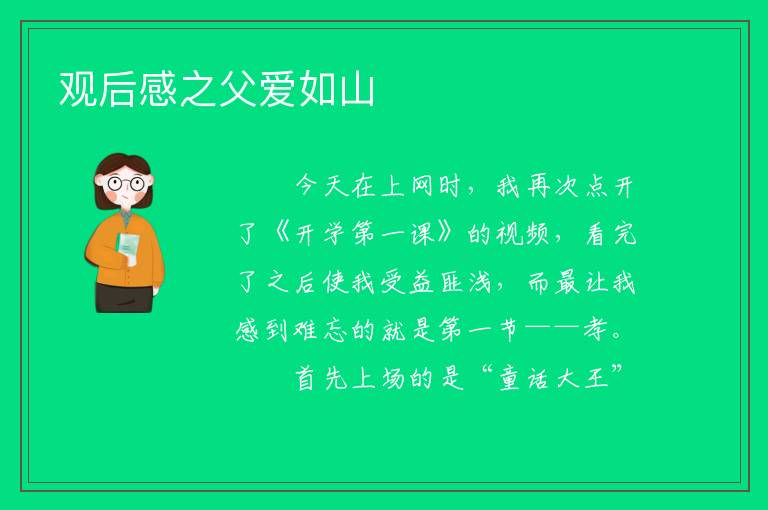 观后感之父爱如山

今天在上网时，我再次点开了《开学第一课》的视频，看完了之后使我受益匪浅，而最让我感到难忘的就是第一节——孝。

首先上场的是“童话大王”